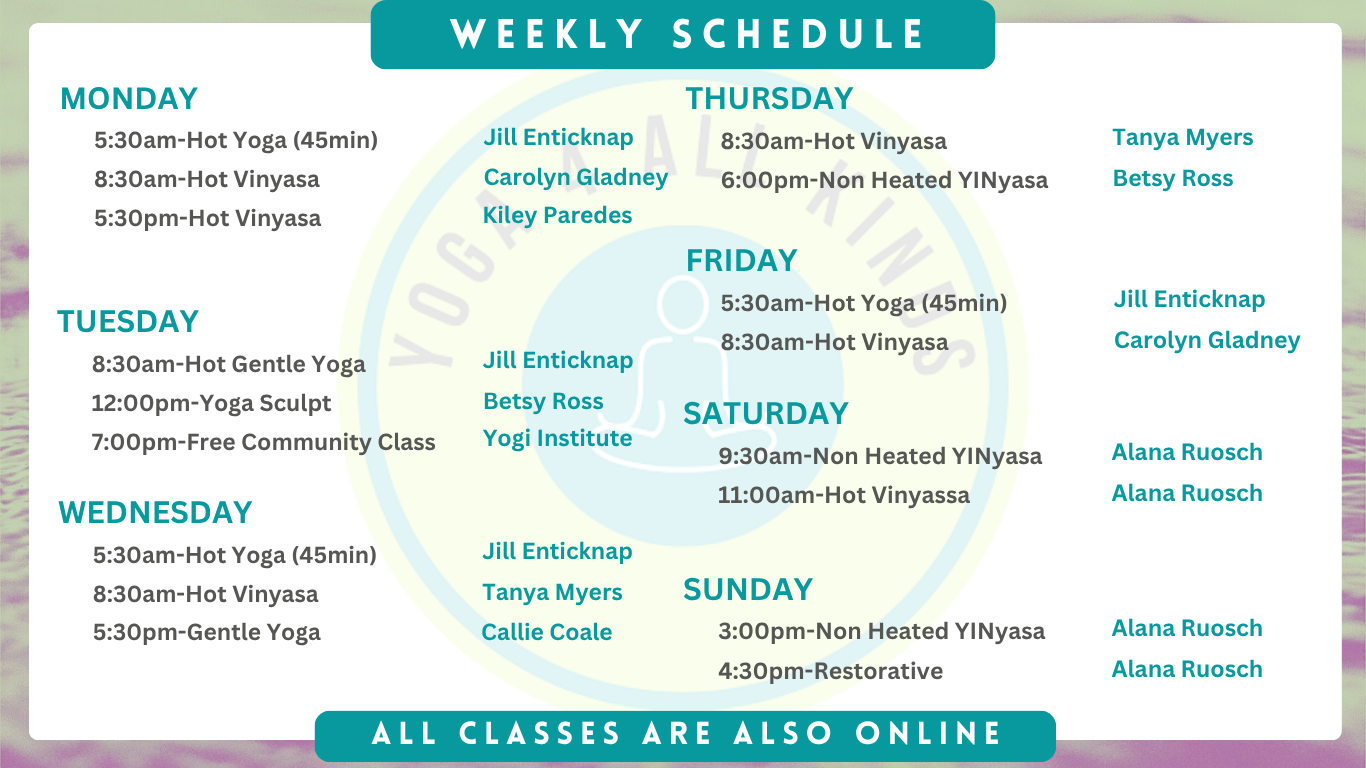 WEEKLY SCHEDULE

MONDAY
5:30am-Hot Yoga (45min) Jill Enticknap
8:30am-Hot Vinyasa Carolyn Gladney
5:30pm-Hot Vinyasa Kiley Paredes

TUESDAY
8:30am-Hot Gentle Yoga Jill Enticknap
12:00pm-Yoga Sculpt Betsy Ross
7:00pm-Free Community Class Yogi Institute

WEDNESDAY
5:30am-Hot Yoga (45min) Jill Enticknap
8:30am-Hot Vinyasa Tanya Myers
5:30pm-Gentle Yoga Callie Coale

THURSDAY
8:30am-Hot Vinyasa Tanya Myers
6:00pm-Non Heated YINyasa Betsy Ross

FRIDAY
5:30am-Hot Yoga (45min) Jill Enticknap
8:30am-Hot Vinyasa Carolyn Gladney

SATURDAY
9:30am-Non Heated YINyasa Alana Ruosch
11:00am-Hot Vinyassa Alana Ruosch

SUNDAY
3:00pm-Non Heated YINyasa Alana Ruosch
4:30pm-Restorative Alana Ruosch

YOGA ALL KINDS

ALL CLASSES ARE ALSO ONLINE